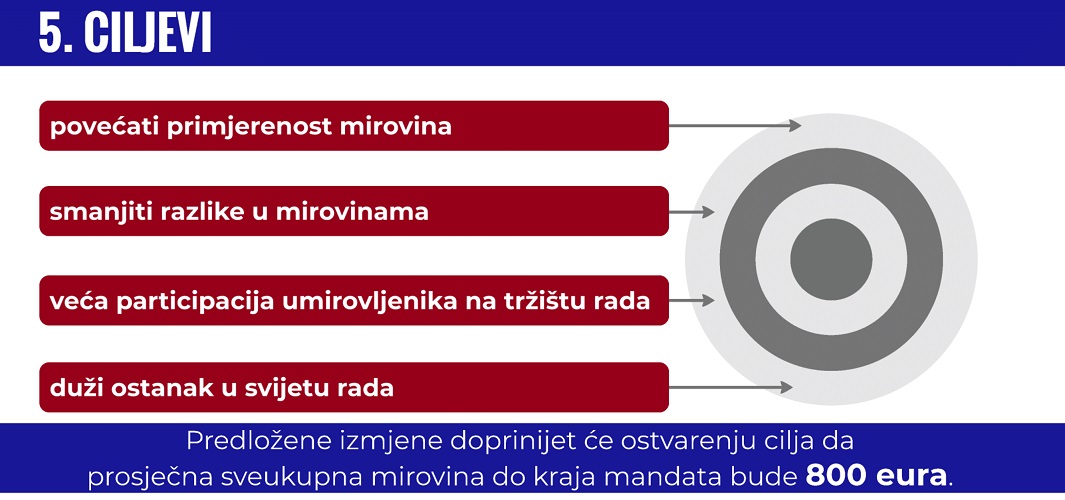 5. CILJEVI

povećati primjerenost mirovina

smanjiti razlike u mirovinama

veća participacija umirovljenika na tržištu rada

duži ostanak u svijetu rada

Predložene izmjene doprinijet će ostvarenju cilja da prosječna sveukupna mirovina do kraja mandata bude 800 eura.